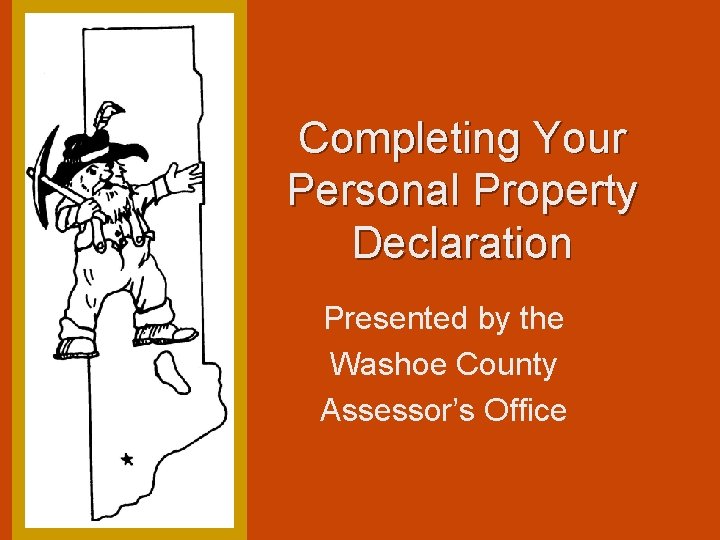 Completing Your Personal Property Declaration

Presented by the Washoe County Assessor's Office